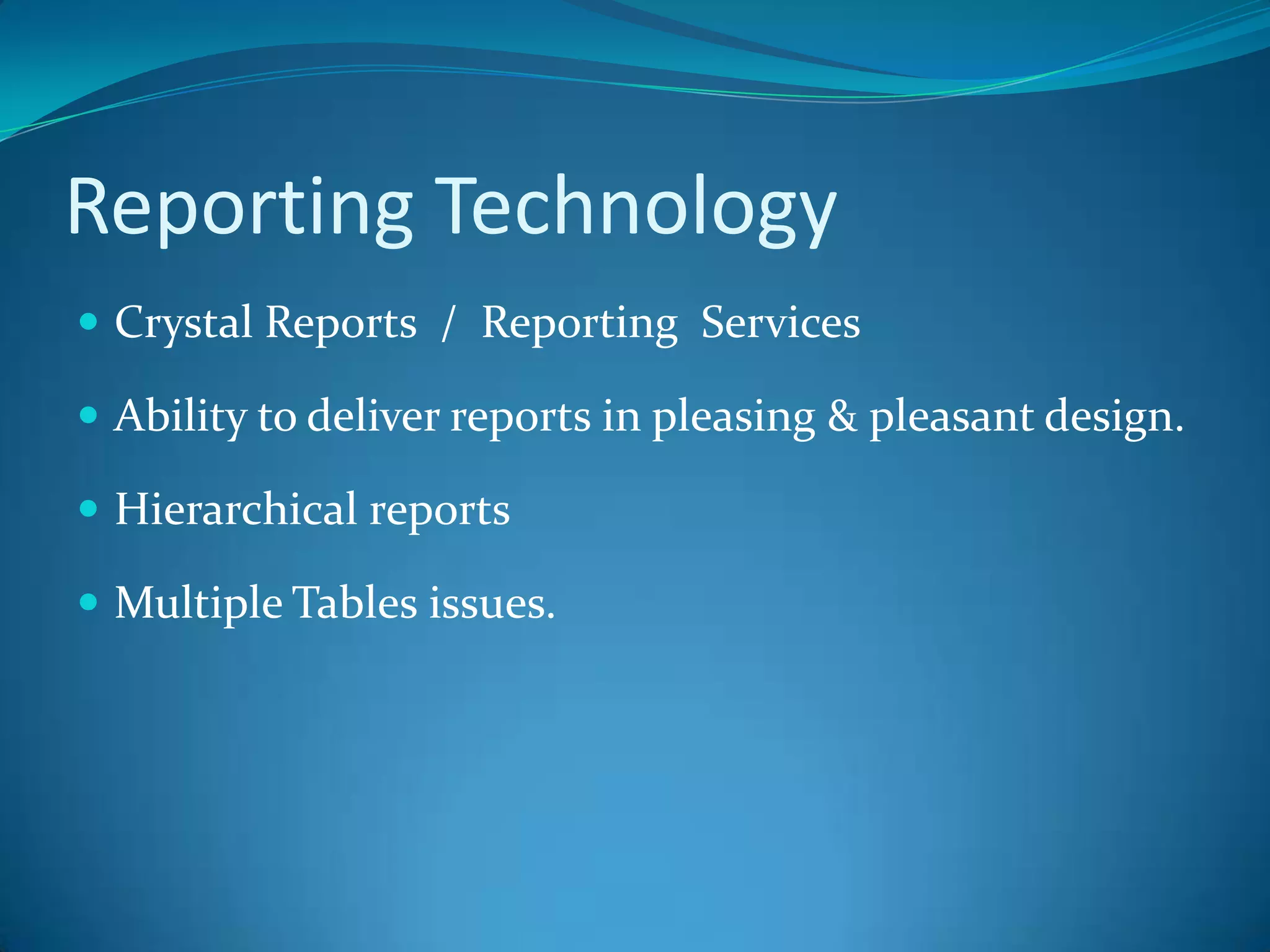 Reporting Technology

- Crystal Reports / Reporting Services
- Ability to deliver reports in pleasing & pleasant design.
- Hierarchical reports
- Multiple Tables issues.